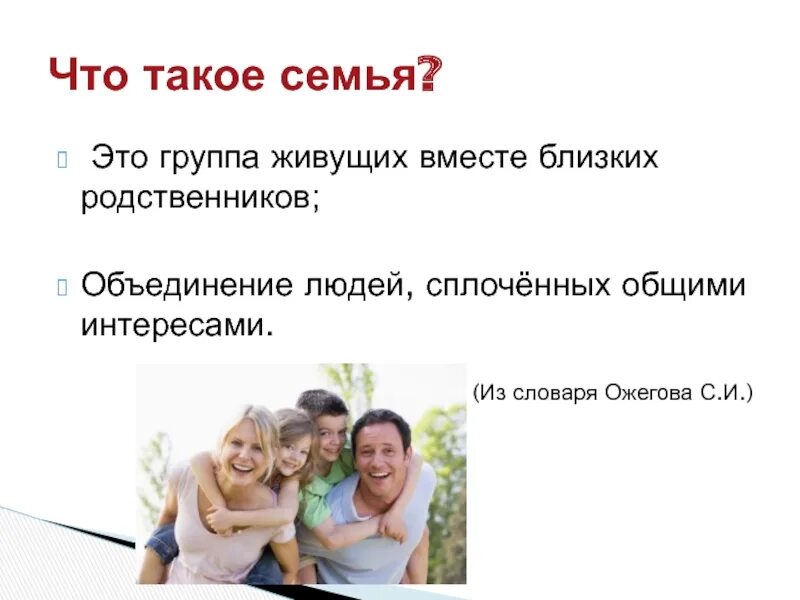 Что такое семья?

Это группа живущих вместе близких родственников;

Объединение людей, сплочённых общими интересами.

(Из словаря Ожегова С.И.)